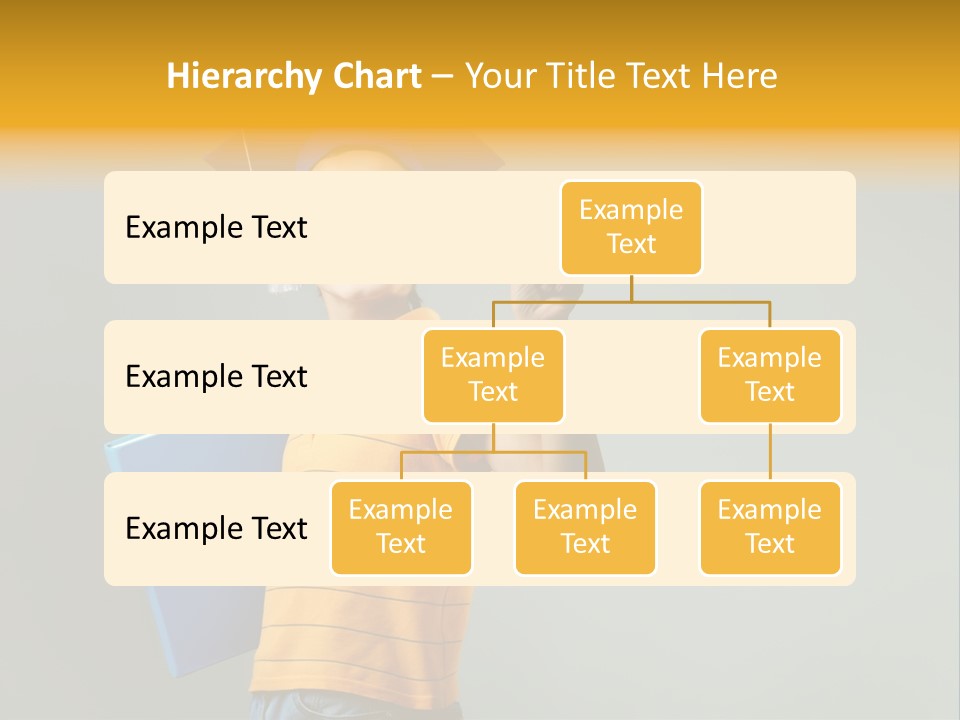 Hierarchy Chart – Your Title Text Here

Example Text

Example Text

Example Text

Example Text

Example Text

Example Text

Example Text

Example Text

Example Text